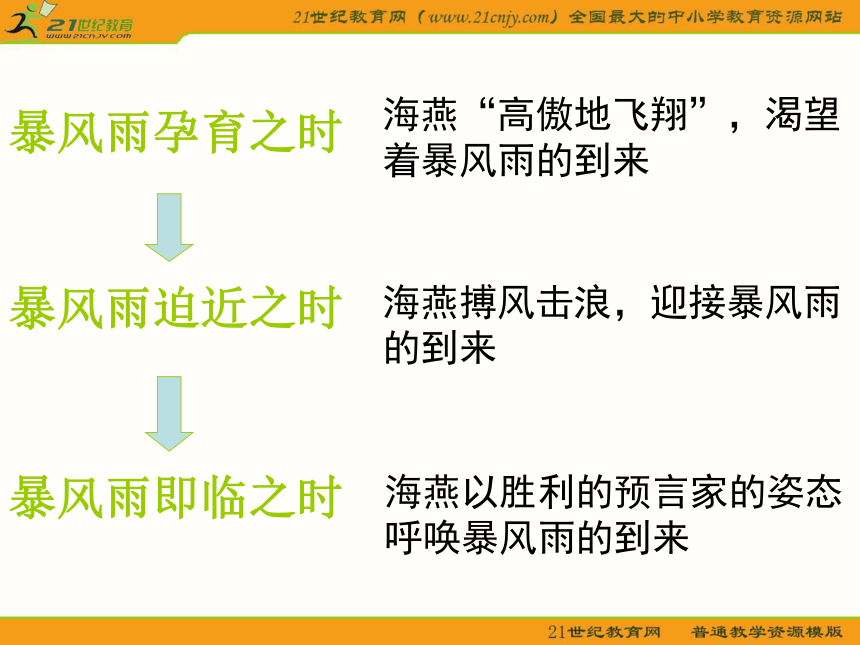 21世纪教育
www.21cnjy.com

21世纪教育网（www.21cnjy.com）全国最大的中小学教育资源网站

暴风雨孕育之时

海燕“高傲地飞翔”，渴望着暴风雨的到来

暴风雨迫近之时

海燕搏风击浪，迎接暴风雨的到来

暴风雨即临之时

海燕以胜利的预言家的姿态呼唤暴风雨的到来

21世纪教育网　普通教学资源模版